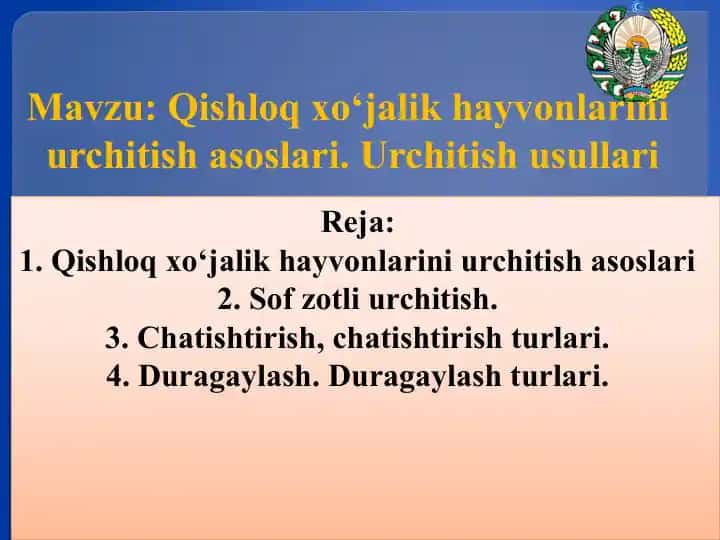 Mavzu: Qishloq xo‘jalik hayvonlarini urchitish asoslari. Urchitish usullari

Reja:
1. Qishloq xo‘jalik hayvonlarini urchitish asoslari
2. Sof zotli urchitish.
3. Chatishtirish, chatishtirish turlari.
4. Duragaylash. Duragaylash turlari.